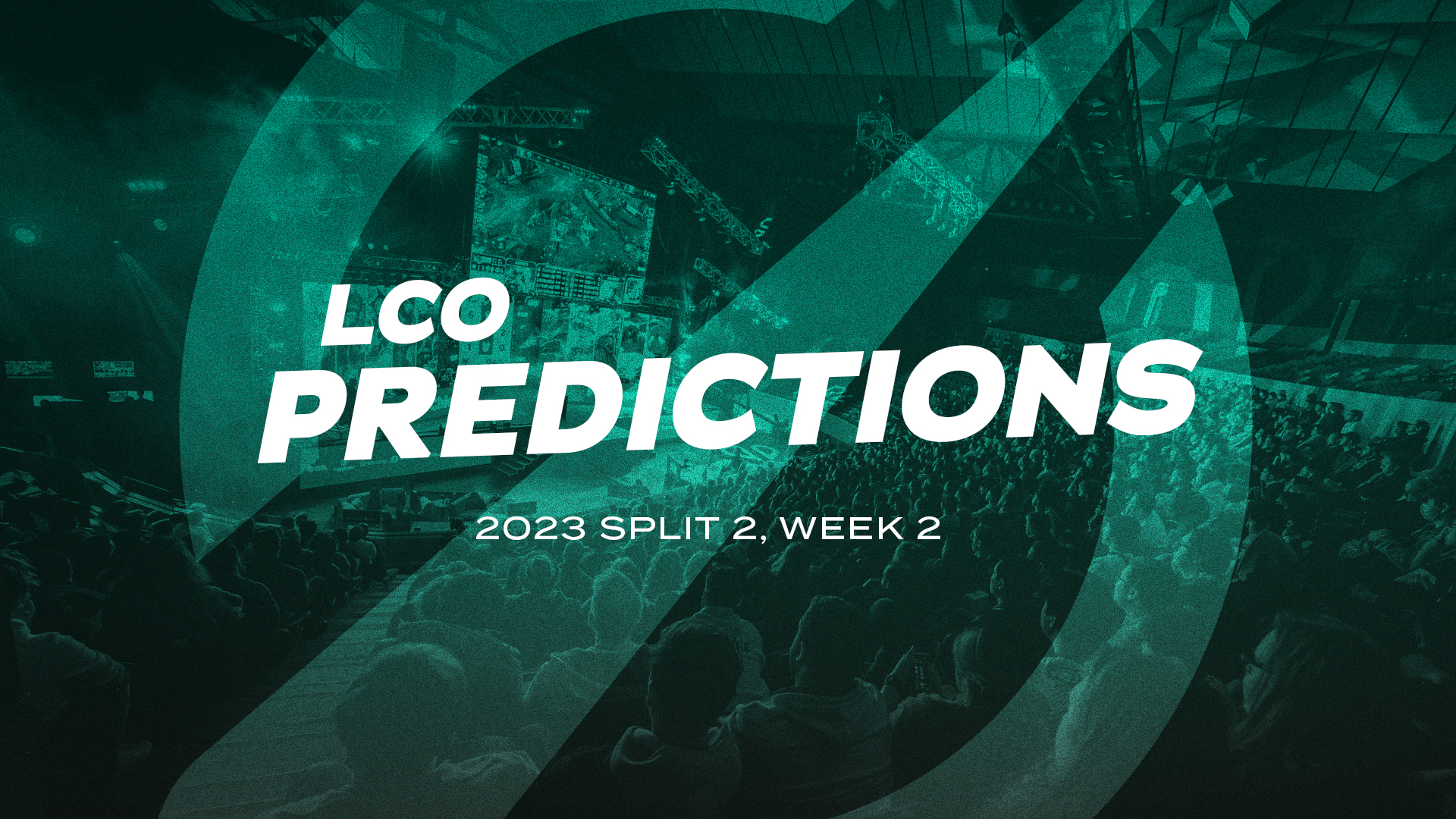 LCO
PREDICTIONS

2023 SPLIT 2, WEEK 2